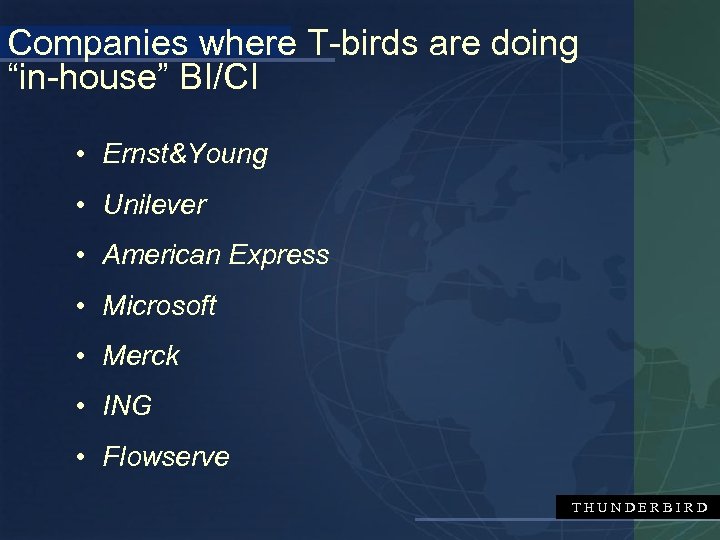 Companies where T-birds are doing “in-house” BI/CI

• Ernst&Young
• Unilever
• American Express
• Microsoft
• Merck
• ING
• Flowserve

THUNDERBIRD